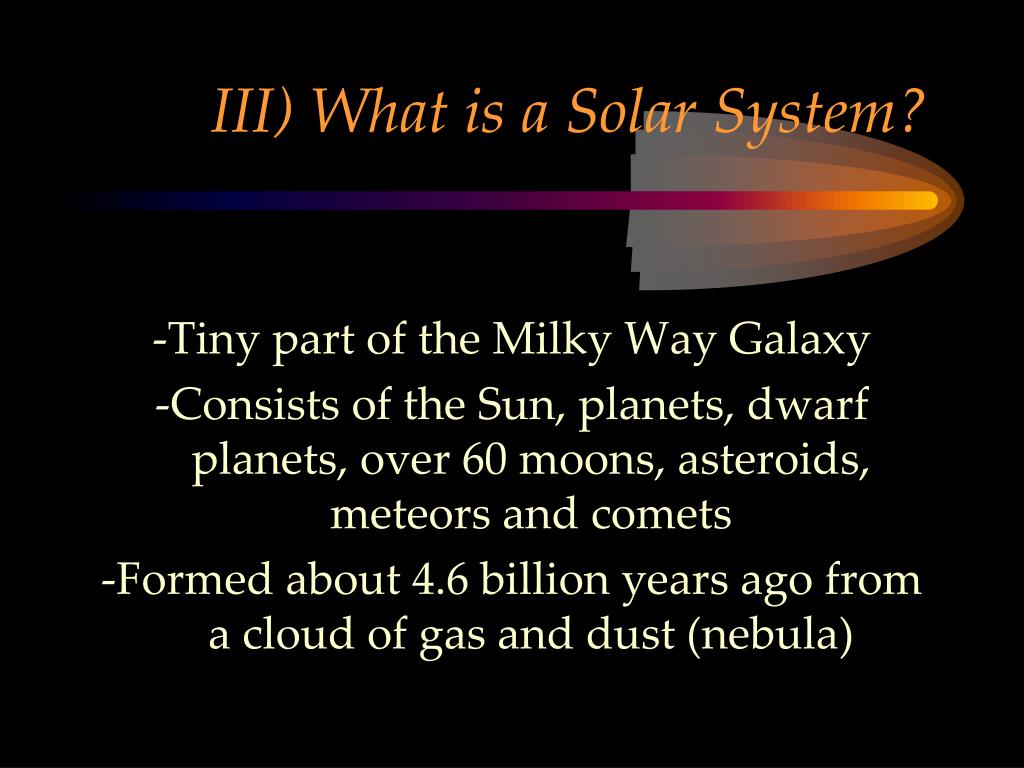 III) What is a Solar System?

-Tiny part of the Milky Way Galaxy

-Consists of the Sun, planets, dwarf planets, over 60 moons, asteroids, meteors and comets

-Formed about 4.6 billion years ago from a cloud of gas and dust (nebula)